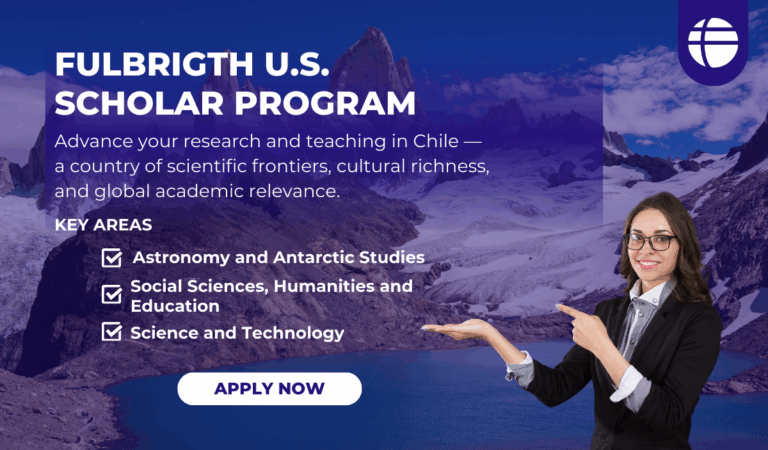 FULBRIGTH U.S. SCHOLAR PROGRAM

Advance your research and teaching in Chile — a country of scientific frontiers, cultural richness, and global academic relevance.

KEY AREAS

Astronomy and Antarctic Studies

Social Sciences, Humanities and Education

Science and Technology

APPLY NOW